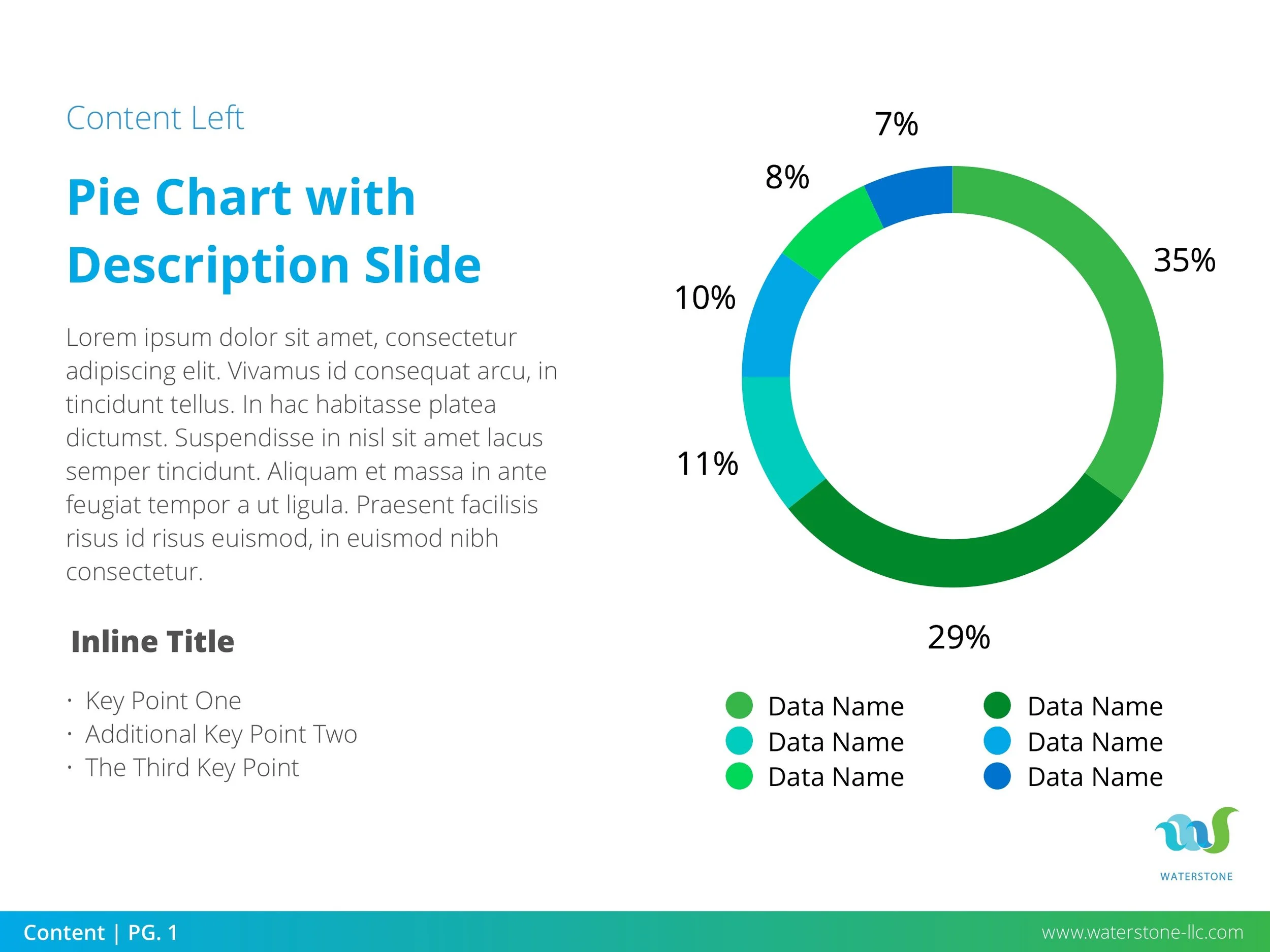 Content Left

Pie Chart with Description Slide

Lorem ipsum dolor sit amet, consectetur adipiscing elit. Vivamus id consequat arcu, in tincidunt tellus. In hac habitasse platea dictumst. Suspendisse in nisl sit amet lacus semper tincidunt. Aliquam et massa in ante feugiat tempor a ut ligula. Praesent facilisis risus id risus euismod, in euismod nibh consectetur.

Inline Title

· Key Point One
· Additional Key Point Two
· The Third Key Point

7%
8%
35%
10%
11%
29%

Data Name
Data Name
Data Name
Data Name
Data Name
Data Name

WATERSTONE

Content | PG. 1

www.waterstone-llc.com